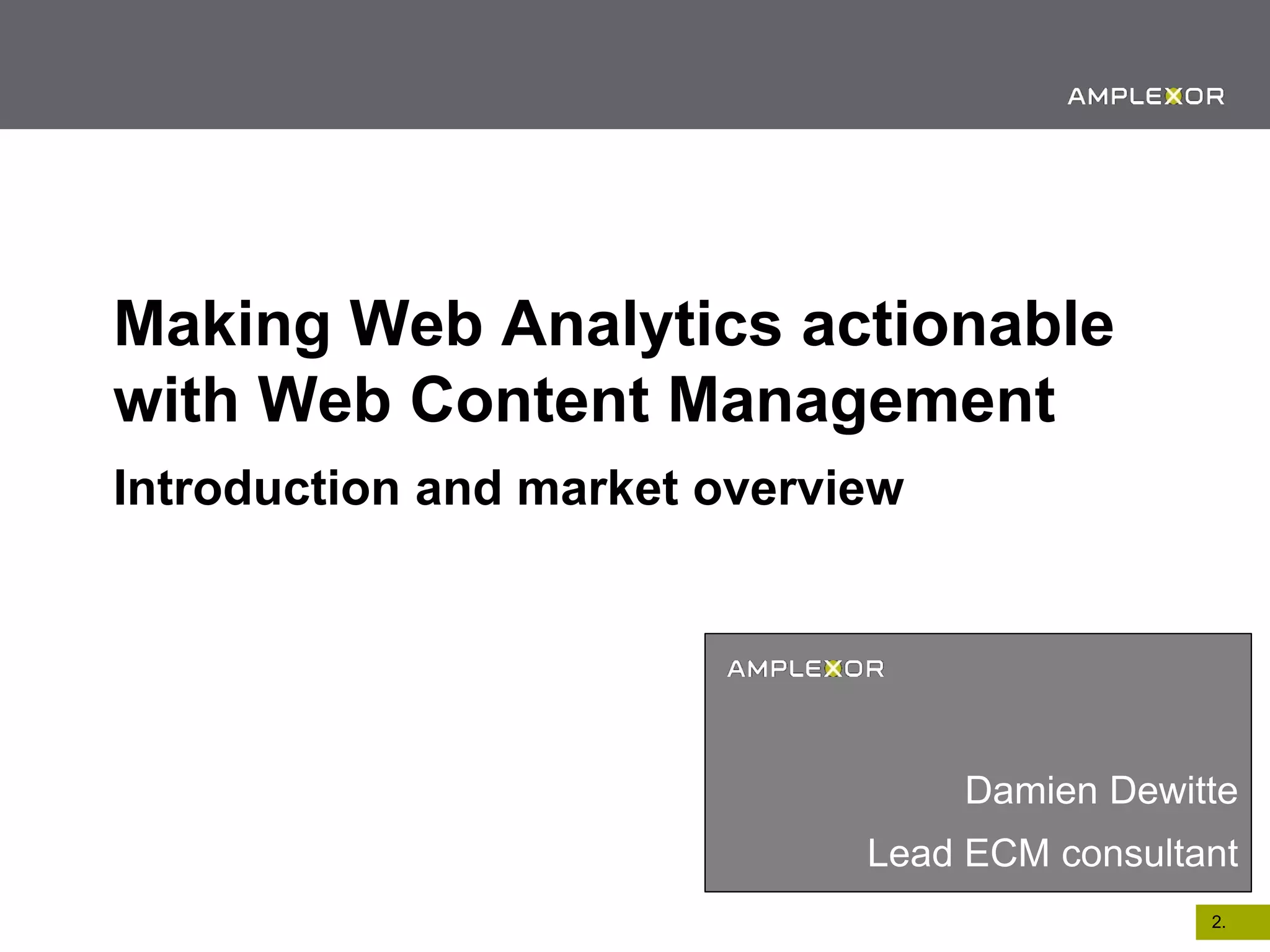 AMPLEXOR

Making Web Analytics actionable with Web Content Management

Introduction and market overview

AMPLEXOR

Damien Dewitte

Lead ECM consultant

2.